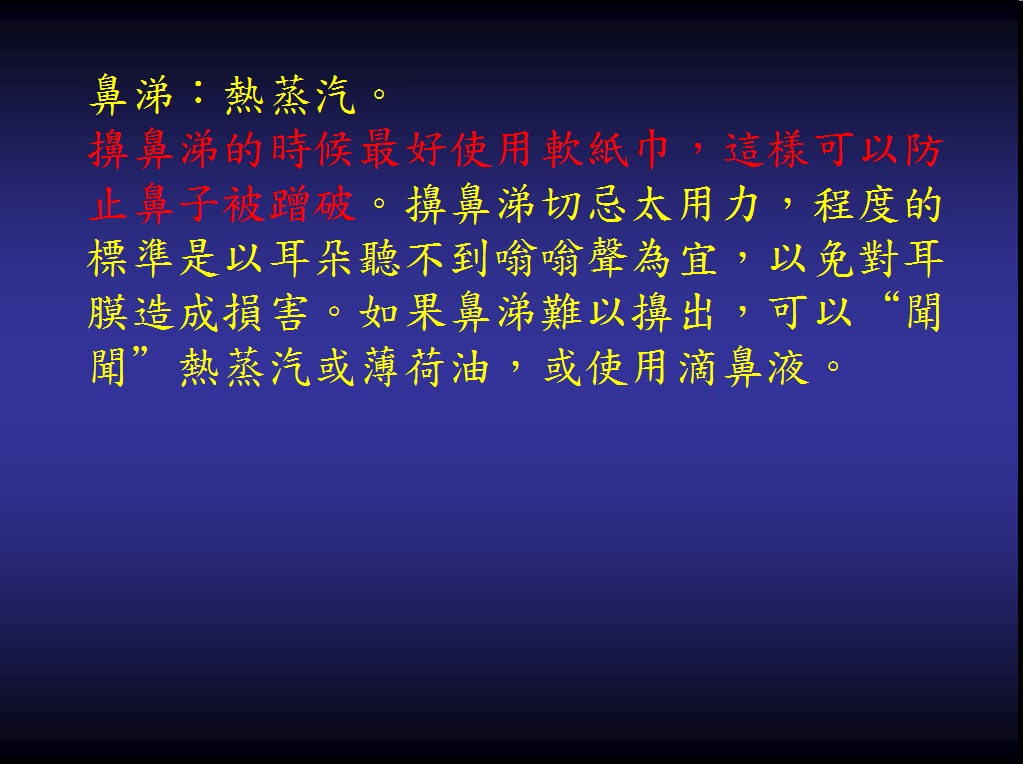 鼻涕：熱蒸汽。
擤鼻涕的時候最好使用軟紙巾，這樣可以防止鼻子被蹭破。擤鼻涕切忌太用力，程度的標準是以耳朵聽不到嗡嗡聲為宜，以免對耳膜造成損害。如果鼻涕難以擤出，可以“聞聞”熱蒸汽或薄荷油，或使用滴鼻液。